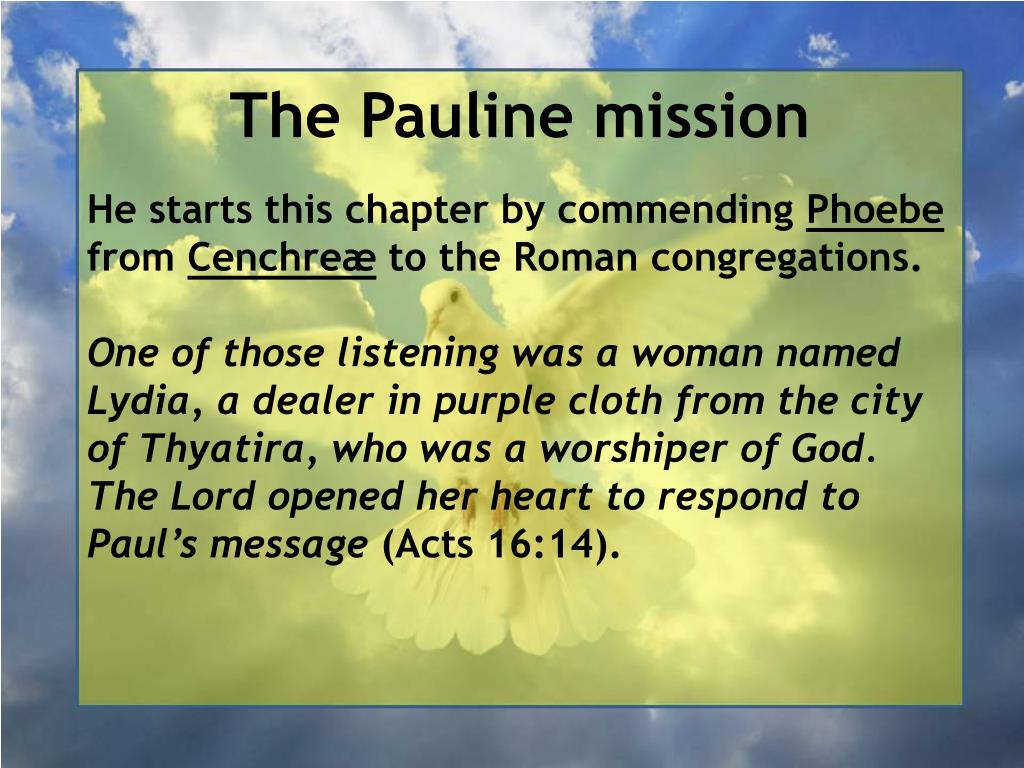 The Pauline mission

He starts this chapter by commending Phoebe from Cenchreæ to the Roman congregations.

One of those listening was a woman named Lydia, a dealer in purple cloth from the city of Thyatira, who was a worshiper of God. The Lord opened her heart to respond to Paul's message (Acts 16:14).